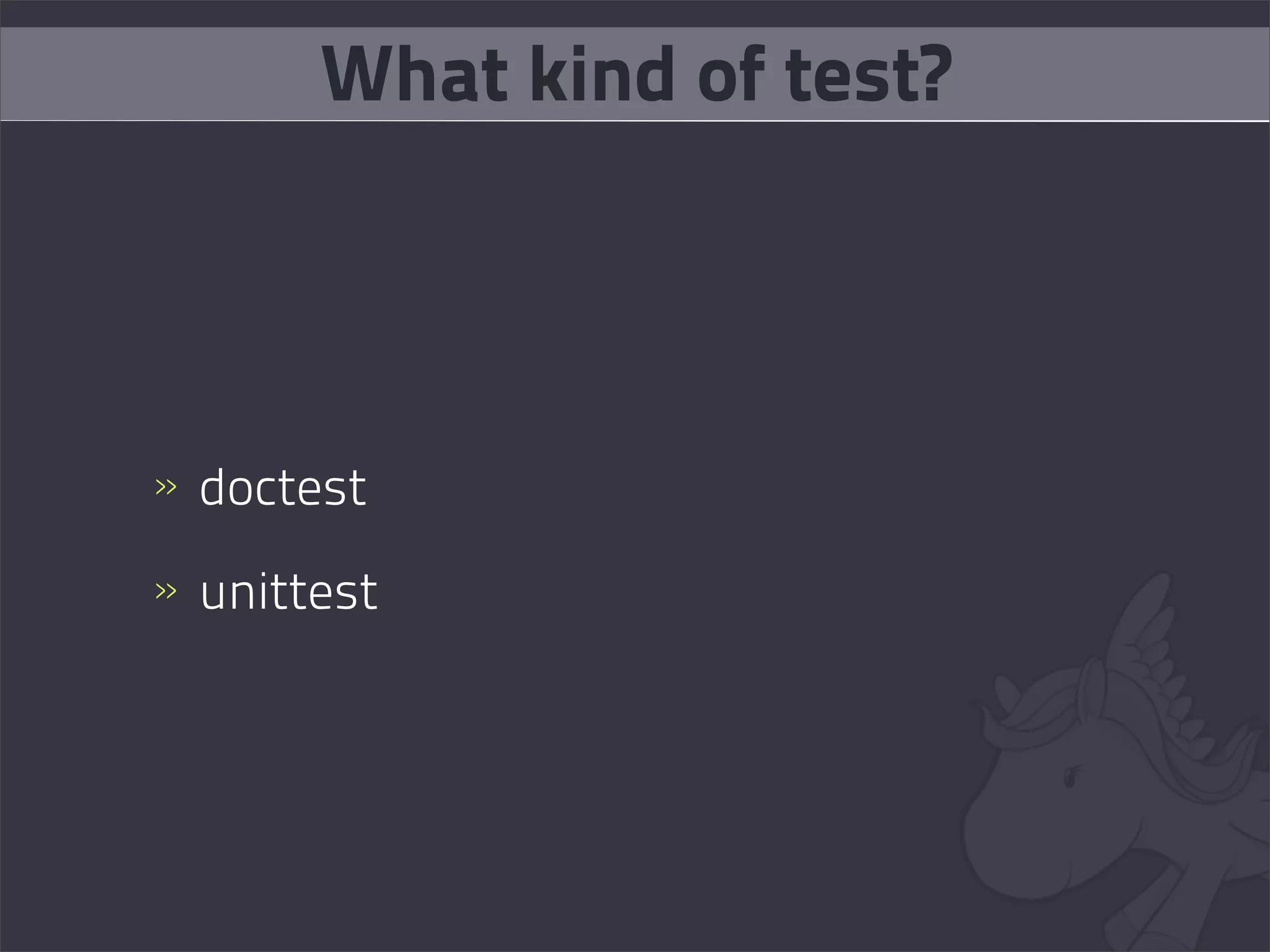 What kind of test?

» doctest

» unittest